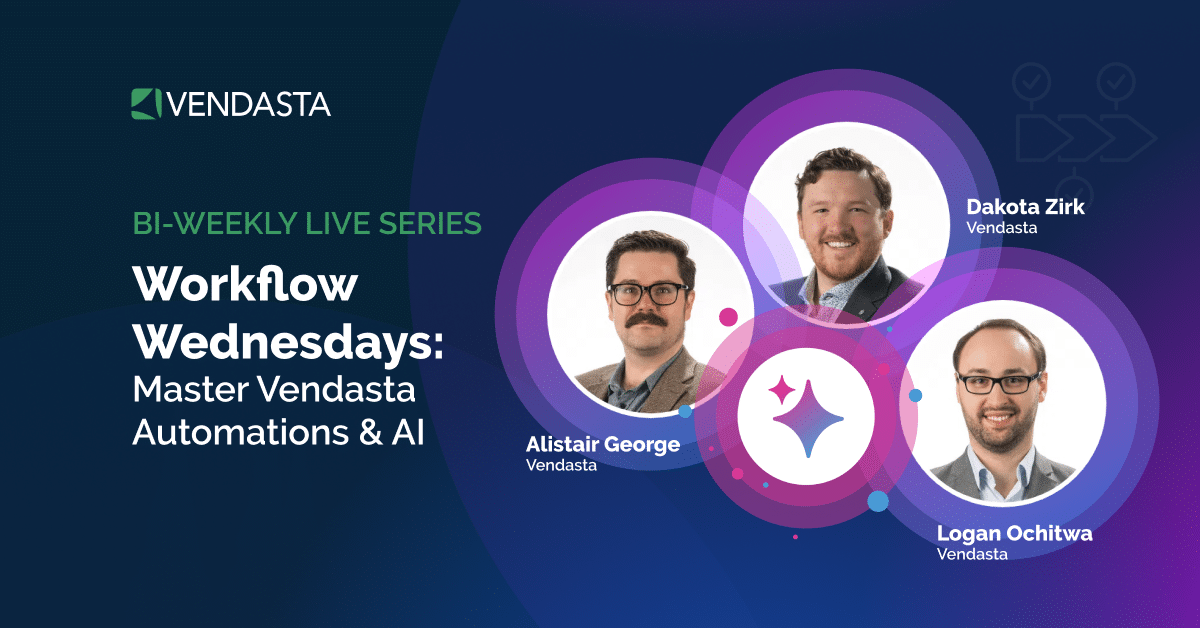 VENDASTA

BI-WEEKLY LIVE SERIES

Workflow Wednesdays: Master Vendasta Automations & AI

Dakota Zirk
Vendasta

Alistair George
Vendasta

Logan Ochitwa
Vendasta